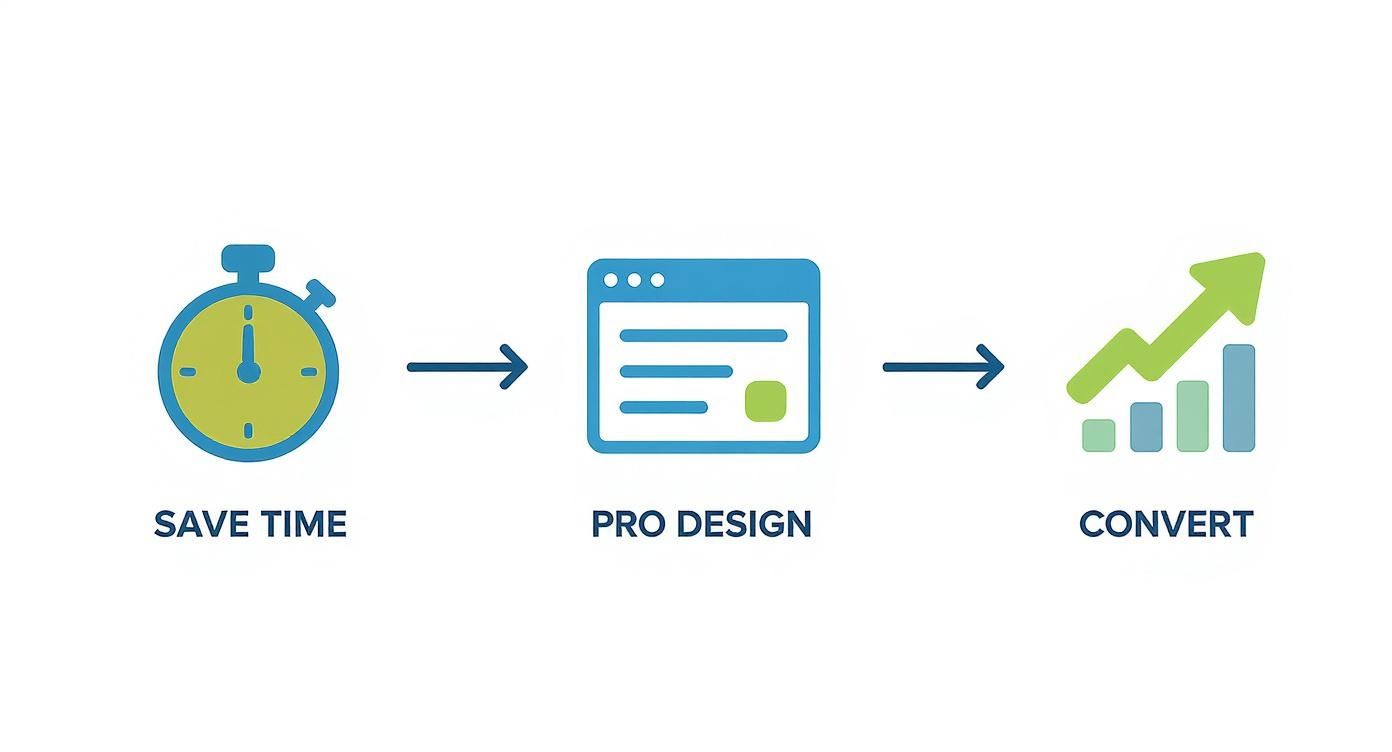 SAVE TIME

PRO DESIGN

CONVERT